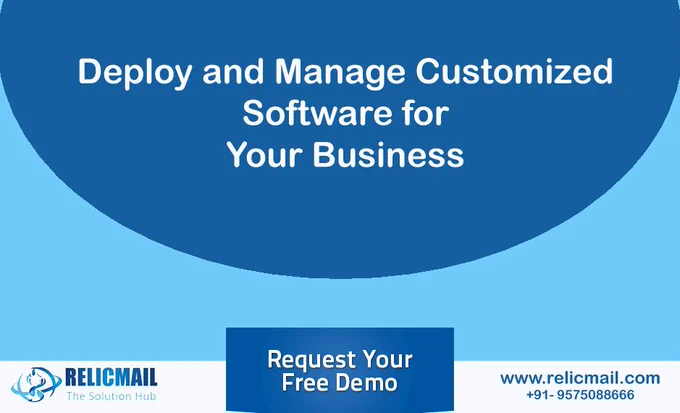 Deploy and Manage Customized Software for
Your Business

RELICMAIL
The Solution Hub

Request Your
Free Demo

www.relicmail.com
+91- 9575088666